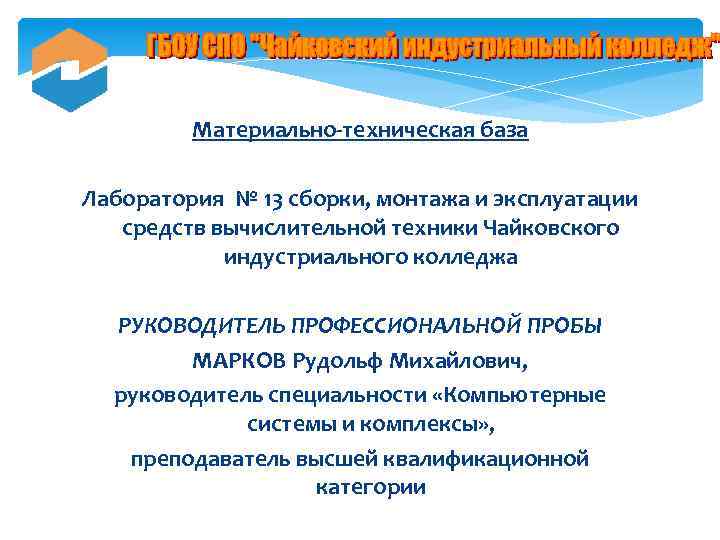 ГБОУ СПО "Чайковский индустриальный колледж"

Материально-техническая база

Лаборатория № 13 сборки, монтажа и эксплуатации средств вычислительной техники Чайковского индустриального колледжа

РУКОВОДИТЕЛЬ ПРОФЕССИОНАЛЬНОЙ ПРОБЫ

МАРКОВ Рудольф Михайлович,

руководитель специальности «Компьютерные системы и комплексы»,

преподаватель высшей квалификационной категории